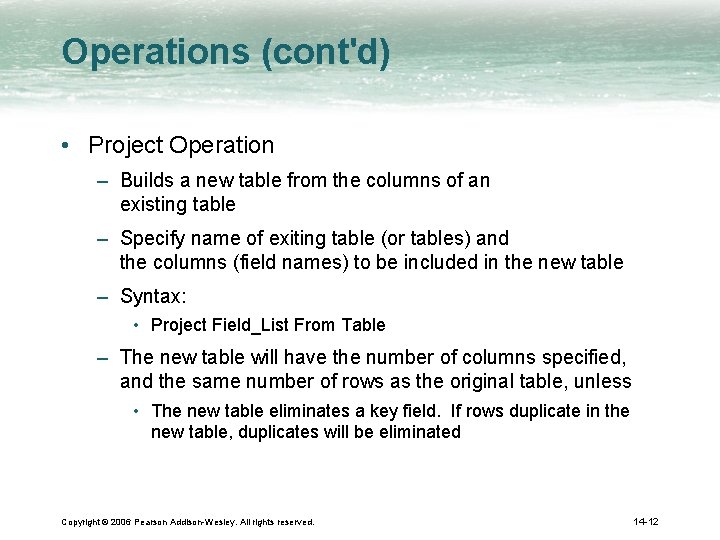 Operations (cont'd)

• Project Operation

– Builds a new table from the columns of an existing table

– Specify name of exiting table (or tables) and the columns (field names) to be included in the new table

– Syntax:

• Project Field_List From Table

– The new table will have the number of columns specified, and the same number of rows as the original table, unless

• The new table eliminates a key field. If rows duplicate in the new table, duplicates will be eliminated

Copyright © 2006 Pearson Addison-Wesley. All rights reserved.

14-12